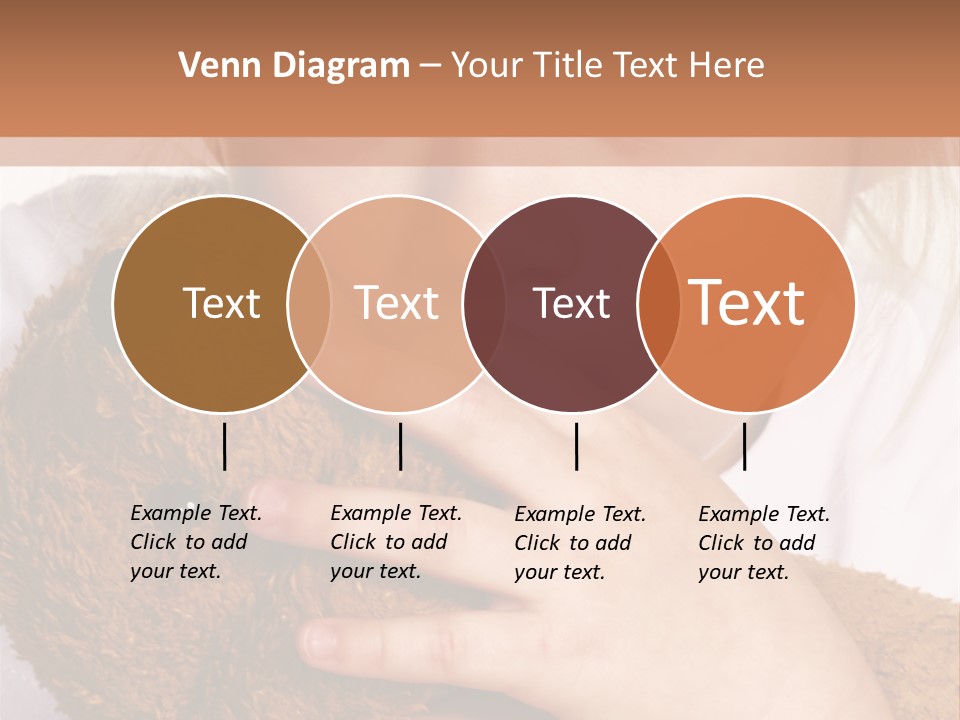 Venn Diagram – Your Title Text Here

Text

Text

Text

Text

Example Text. Click to add your text.

Example Text. Click to add your text.

Example Text. Click to add your text.

Example Text. Click to add your text.